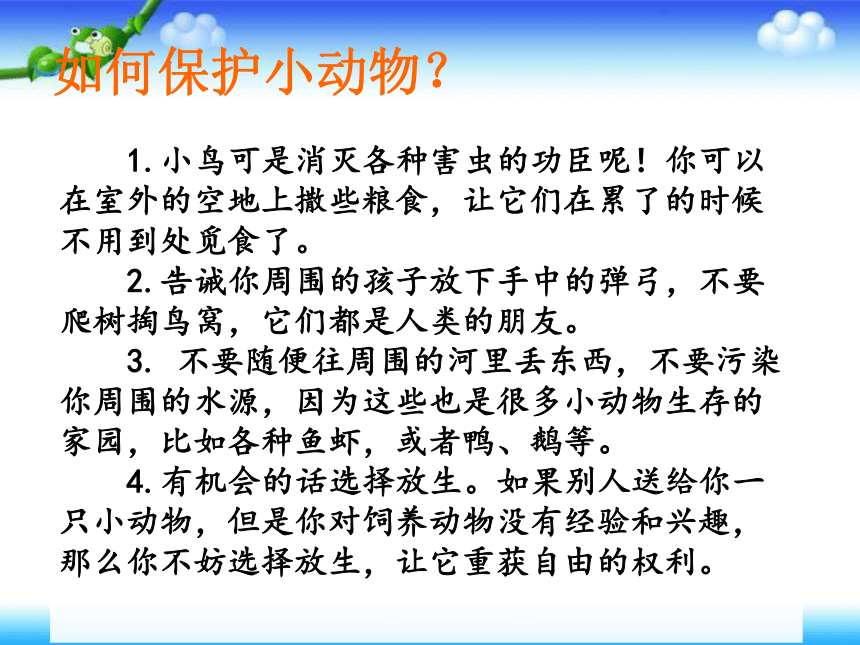 如何保护小动物？

1. 小鸟可是消灭各种害虫的功臣呢！你可以在室外的空地上撒些粮食，让它们在累了的时候不用到处觅食了。

2. 告诫你周围的孩子放下手中的弹弓，不要爬树掏鸟窝，它们都是人类的朋友。

3. 不要随便往周围的河里丢东西，不要污染你周围的水源，因为这些也是很多小动物生存的家园，比如各种鱼虾，或者鸭、鹅等。

4. 有机会的话选择放生。如果别人送给你一只小动物，但是你对饲养动物没有经验和兴趣，那么你不妨选择放生，让它重获自由的权利。